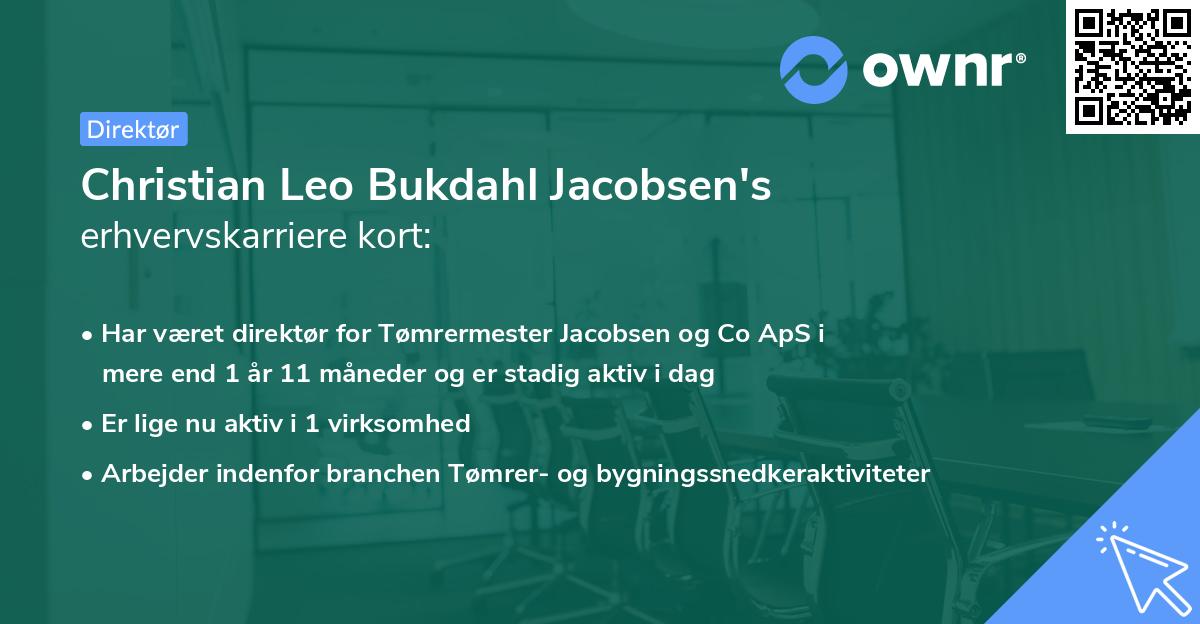 ownr®

Direktør

Christian Leo Bukdahl Jacobsen's erhvervskarriere kort:

• Har været direktør for Tømrermester Jacobsen og Co ApS i mere end 1 år 11 måneder og er stadig aktiv i dag
• Er lige nu aktiv i 1 virksomhed
• Arbejder indenfor branchen Tømrer- og bygningssnedkeraktiviteter